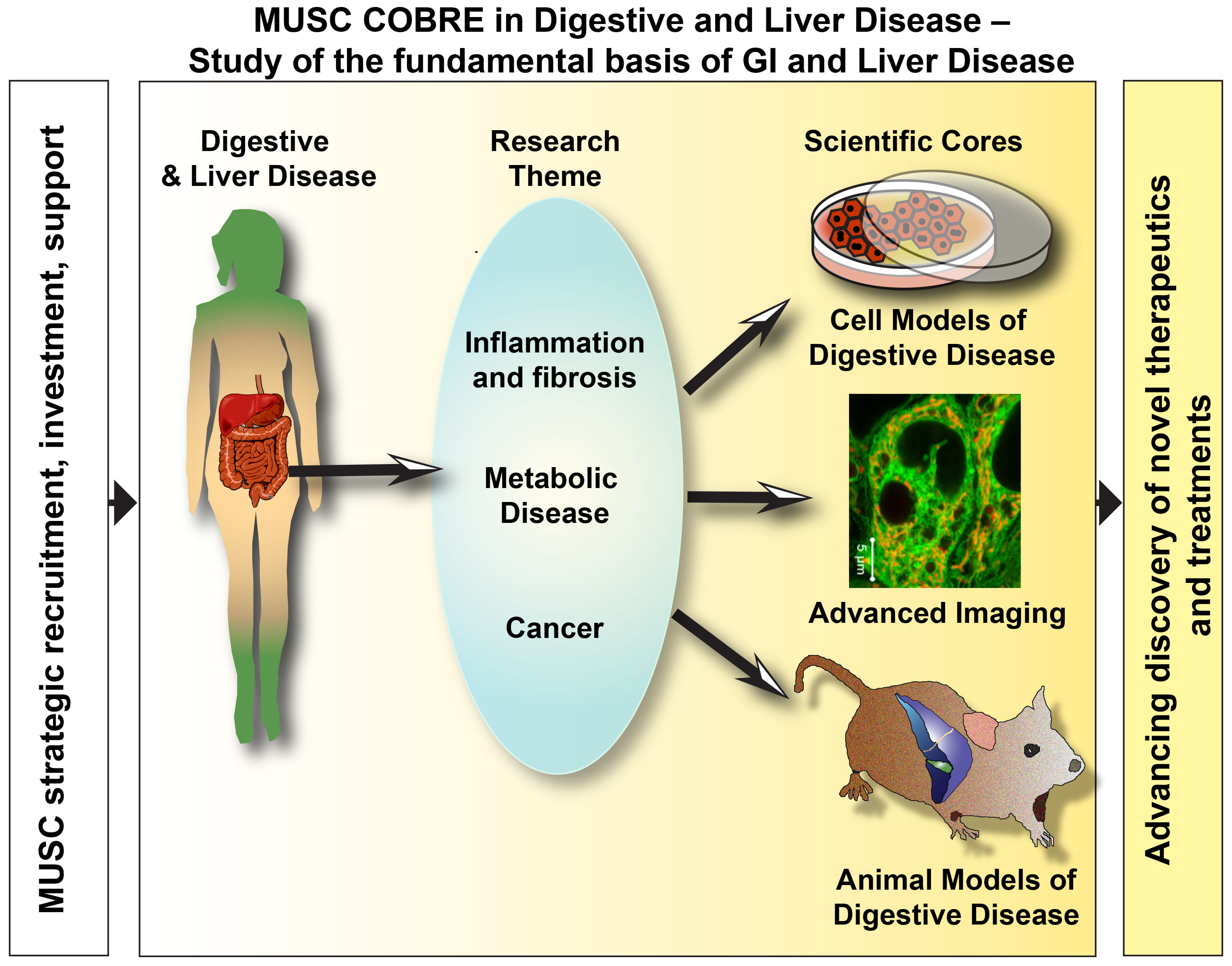 MUSC COBRE in Digestive and Liver Disease – Study of the fundamental basis of GI and Liver Disease

MUSC strategic recruitment, investment, support

Digestive & Liver Disease

Research Theme

Inflammation and fibrosis

Metabolic Disease

Cancer

Scientific Cores

Cell Models of Digestive Disease

5 μm

Advanced Imaging

Animal Models of Digestive Disease

Advancing discovery of novel therapeutics and treatments